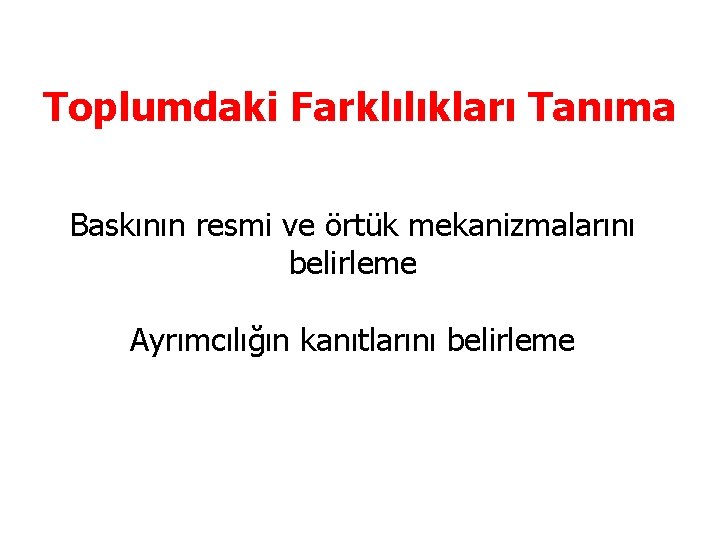 Toplumdaki Farklılıkları Tanıma

Baskının resmi ve örtük mekanizmalarını belirleme

Ayrımcılığın kanıtlarını belirleme